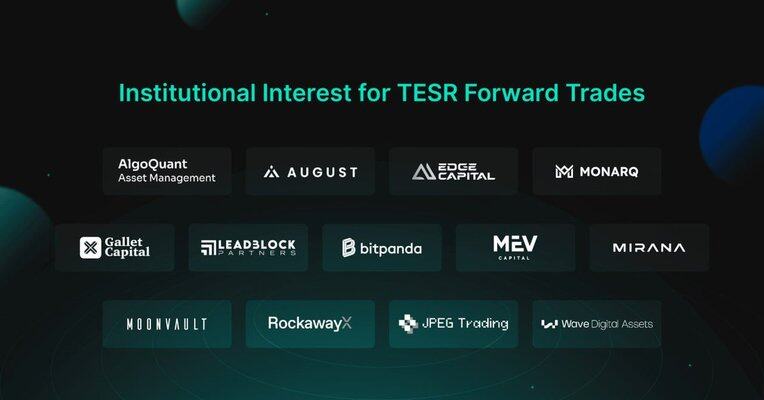 Institutional Interest for TESR Forward Trades

AlgoQuant Asset Management

AUGUST

EDGE CAPITAL

MONARQ

Gallet Capital

LEADBLOCK PARTNERS

bitpanda

MEV CAPITAL

MIRANA

MOONVAULT

RockawayX

JPEG Trading

Wave Digital Assets